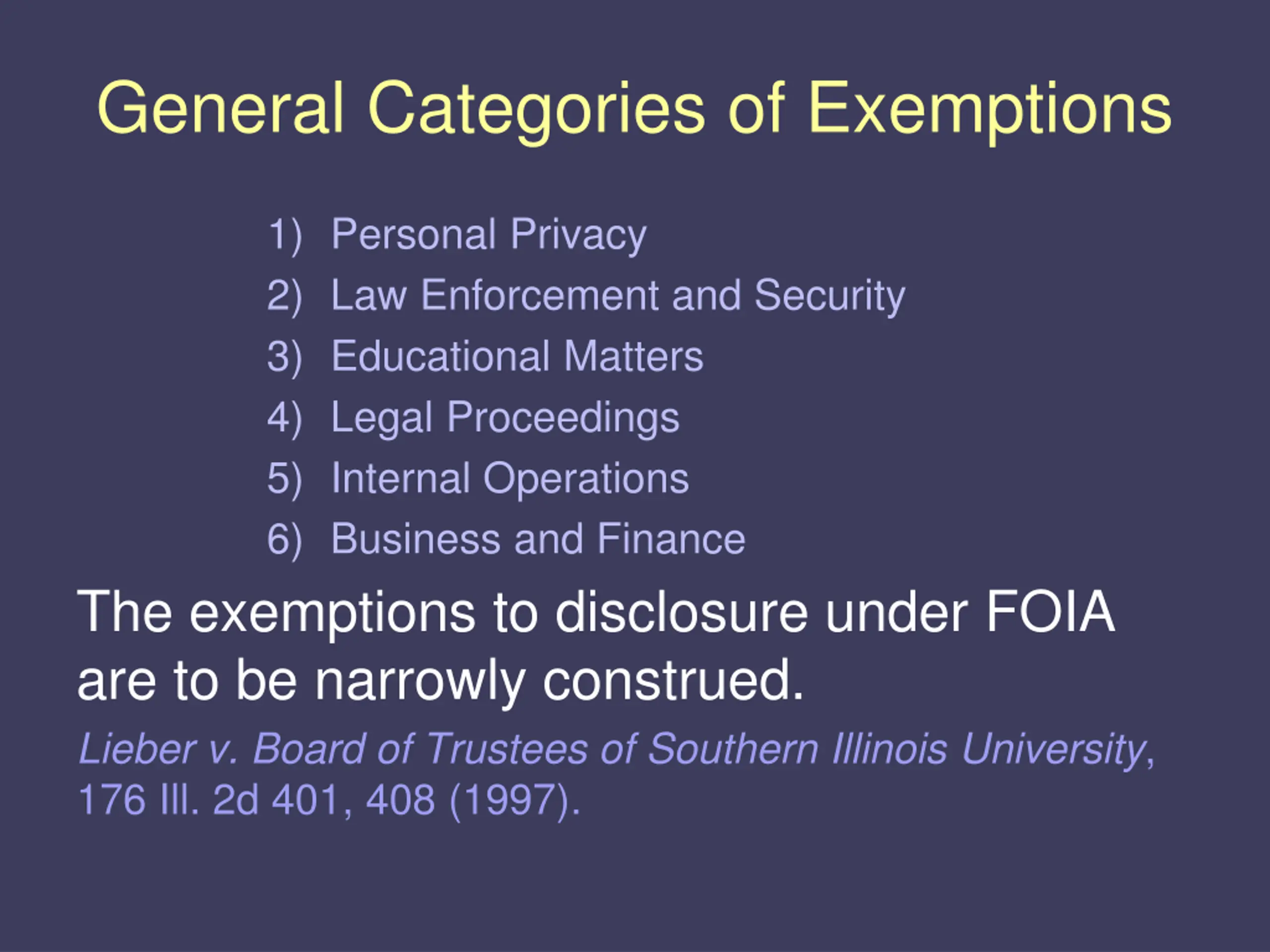 General Categories of Exemptions

1) Personal Privacy
2) Law Enforcement and Security
3) Educational Matters
4) Legal Proceedings
5) Internal Operations
6) Business and Finance

The exemptions to disclosure under FOIA are to be narrowly construed.

Lieber v. Board of Trustees of Southern Illinois University, 176 Ill. 2d 401, 408 (1997).